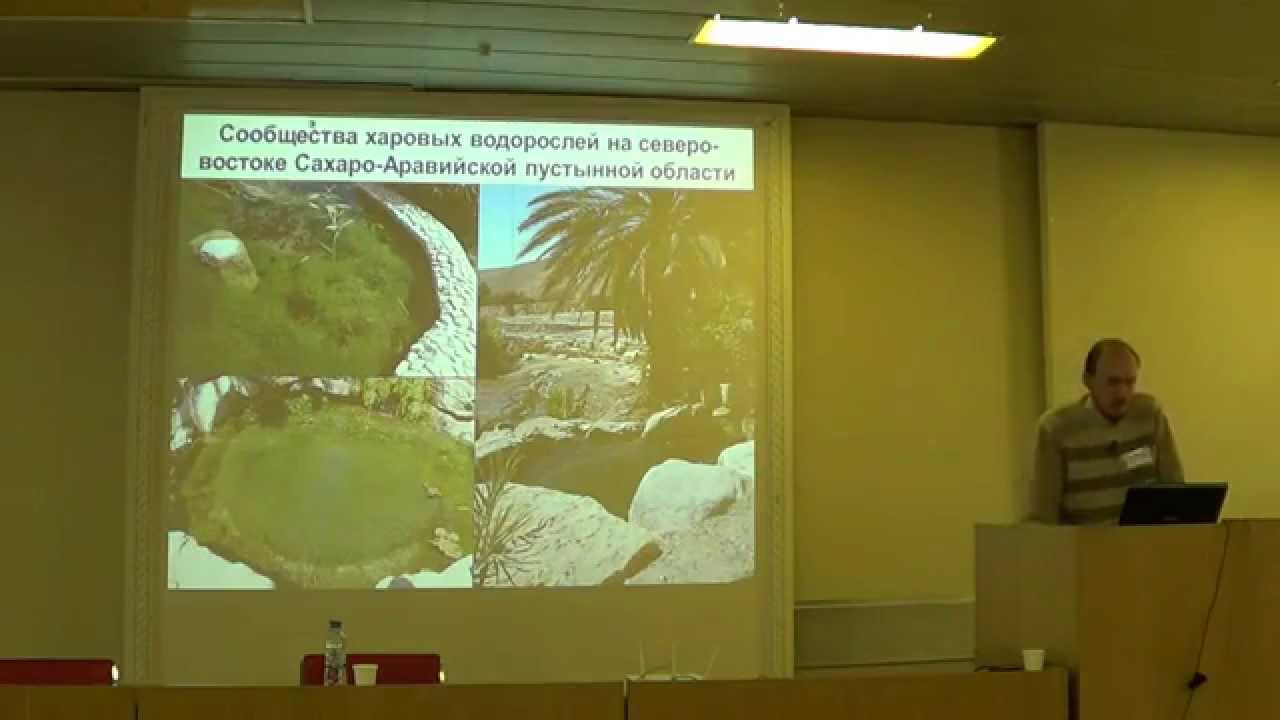 Сообщества харовых водорослей на северо-востоке Сахаро-Аравийской пустынной области